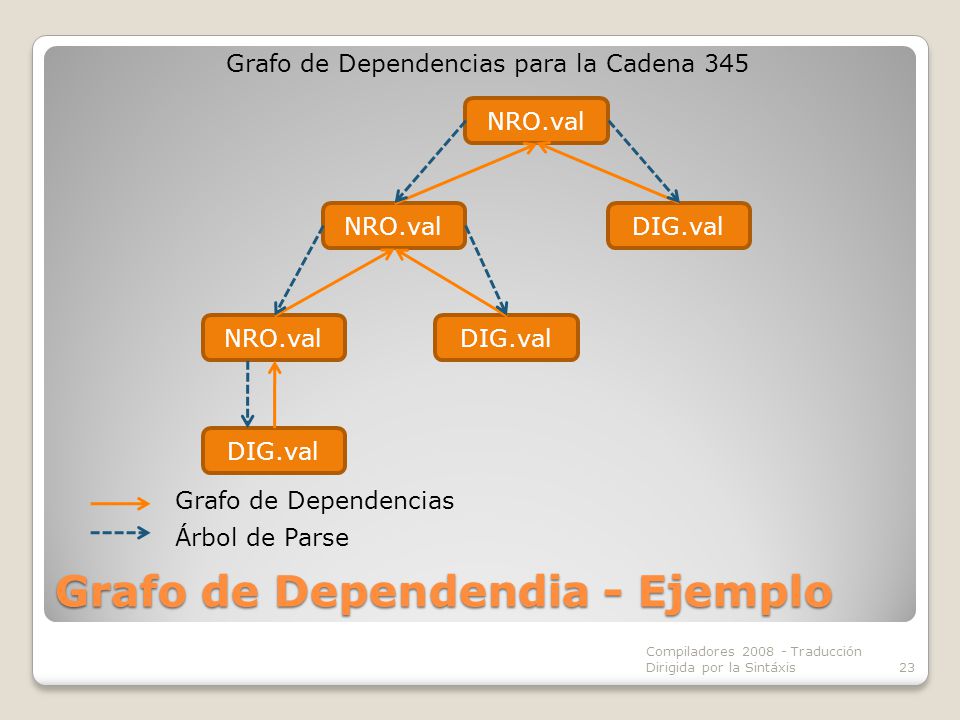 Grafo de Dependencias para la Cadena 345

NRO.val

NRO.val

DIG.val

NRO.val

DIG.val

DIG.val

Grafo de Dependencias

Árbol de Parse

Grafo de Dependendia - Ejemplo

Compiladores 2008 - Traducción Dirigida por la Sintáxis

23